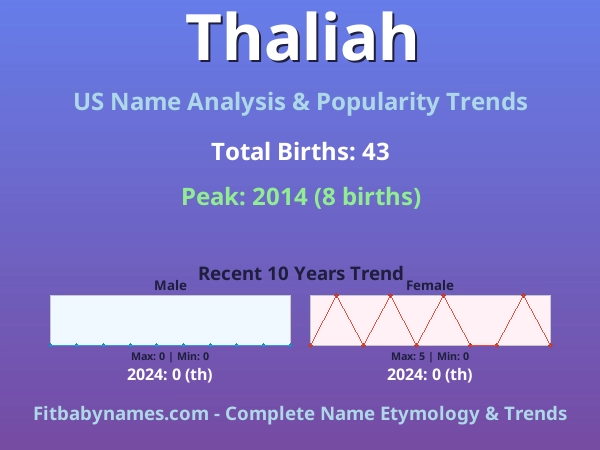 Thaliah

US Name Analysis & Popularity Trends

Total Births: 43

Peak: 2014 (8 births)

Recent 10 Years Trend

Male

Max: 0 | Min: 0

2024: 0 (th)

Female

Max: 5 | Min: 0

2024: 0 (th)

Fitbabynames.com - Complete Name Etymology & Trends